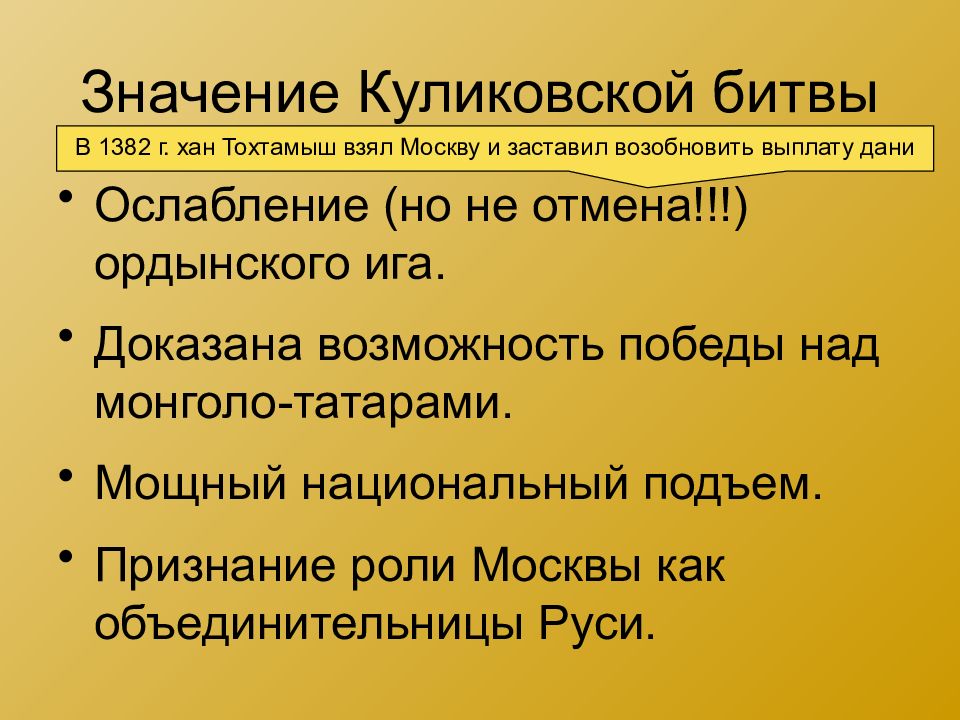 Значение Куликовской битвы

В 1382 г. хан Тохтамыш взял Москву и заставил возобновить выплату дани

• Ослабление (но не отмена!!!) ордынского ига.

• Доказана возможность победы над монголо-татарами.

• Мощный национальный подъем.

• Признание роли Москвы как объединительницы Руси.